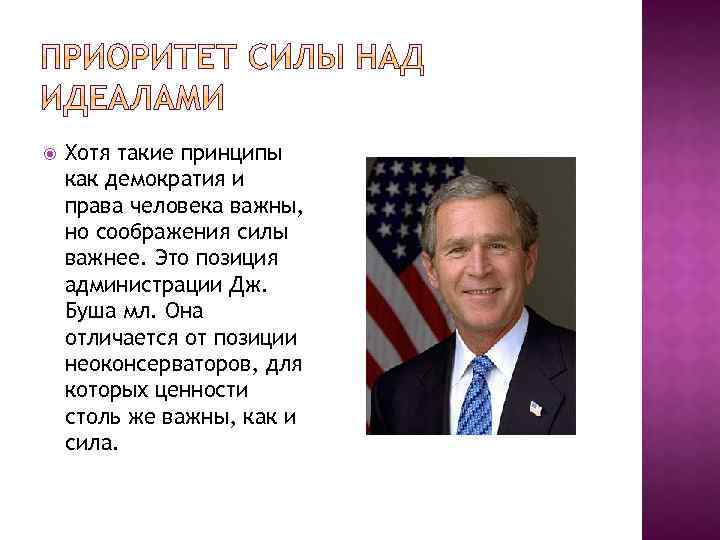 ПРИОРИТЕТ СИЛЫ НАД ИДЕАЛАМИ

Хотя такие принципы как демократия и права человека важны, но соображения силы важнее. Это позиция администрации Дж. Буша мл. Она отличается от позиции неоконсерваторов, для которых ценности столь же важны, как и сила.